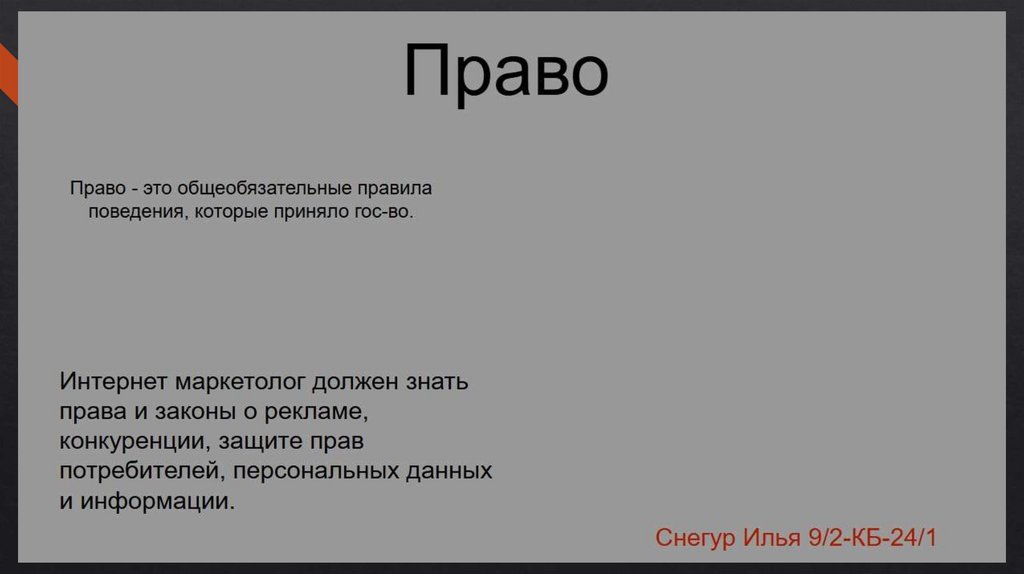 Право

Право - это общеобязательные правила поведения, которые приняло гос-во.

Интернет маркетолог должен знать права и законы о рекламе, конкуренции, защите прав потребителей, персональных данных и информации.

Снегур Илья 9/2-КБ-24/1